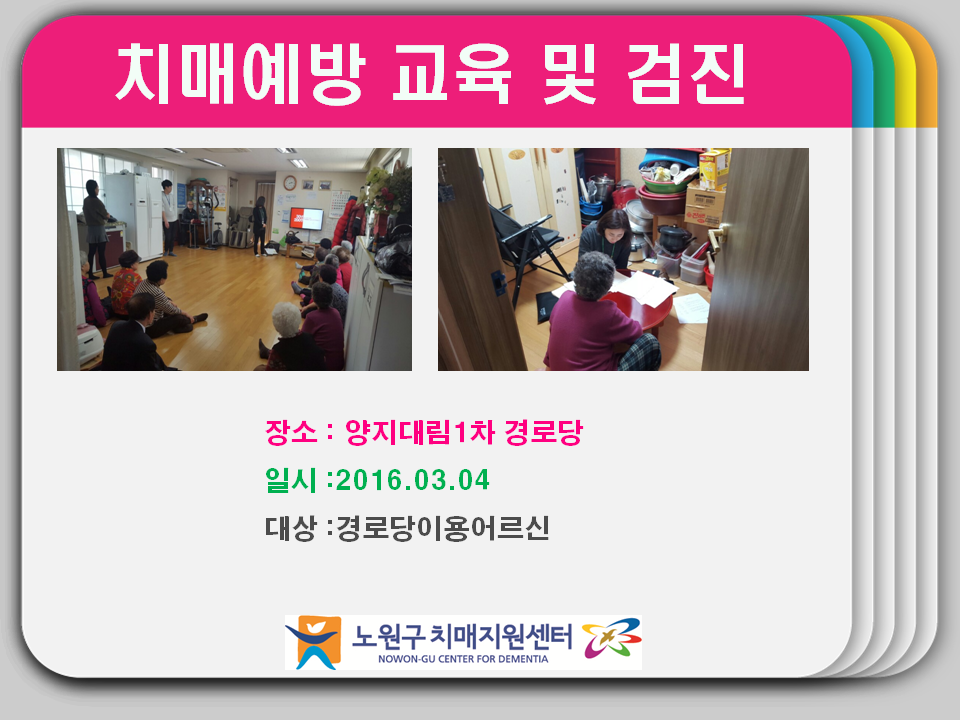 치매예방 교육 및 검진

장소 : 양지대림1차 경로당

일시 :2016.03.04

대상 :경로당이용어르신

노원구 치매지원센터
NOWON-GU CENTER FOR DEMENTIA